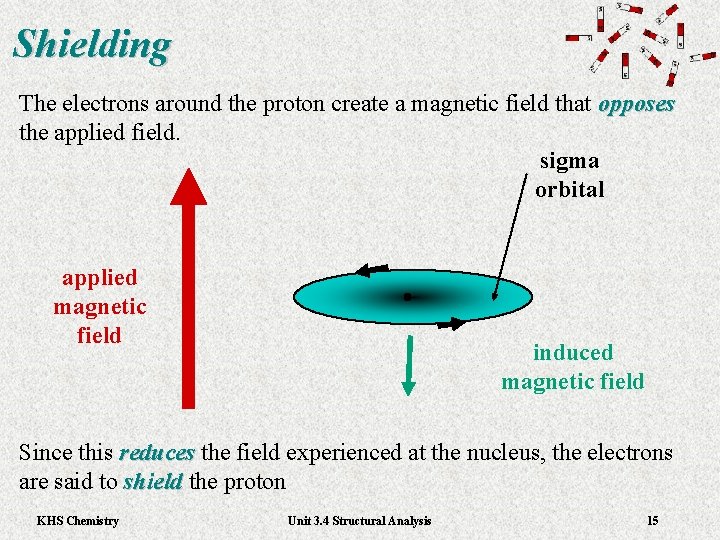 Shielding

The electrons around the proton create a magnetic field that opposes the applied field.

sigma orbital

applied magnetic field

induced magnetic field

Since this reduces the field experienced at the nucleus, the electrons are said to shield the proton

KHS Chemistry

Unit 3.4 Structural Analysis

15